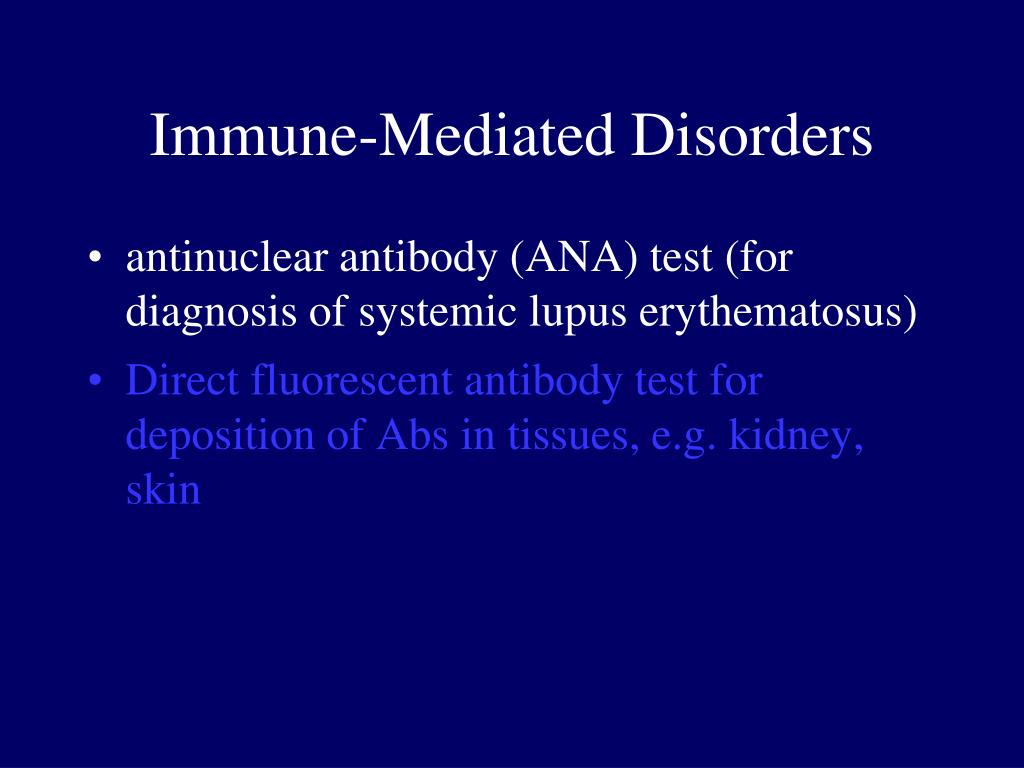 Immune-Mediated Disorders

• antinuclear antibody (ANA) test (for diagnosis of systemic lupus erythematosus)

• Direct fluorescent antibody test for deposition of Abs in tissues, e.g. kidney, skin